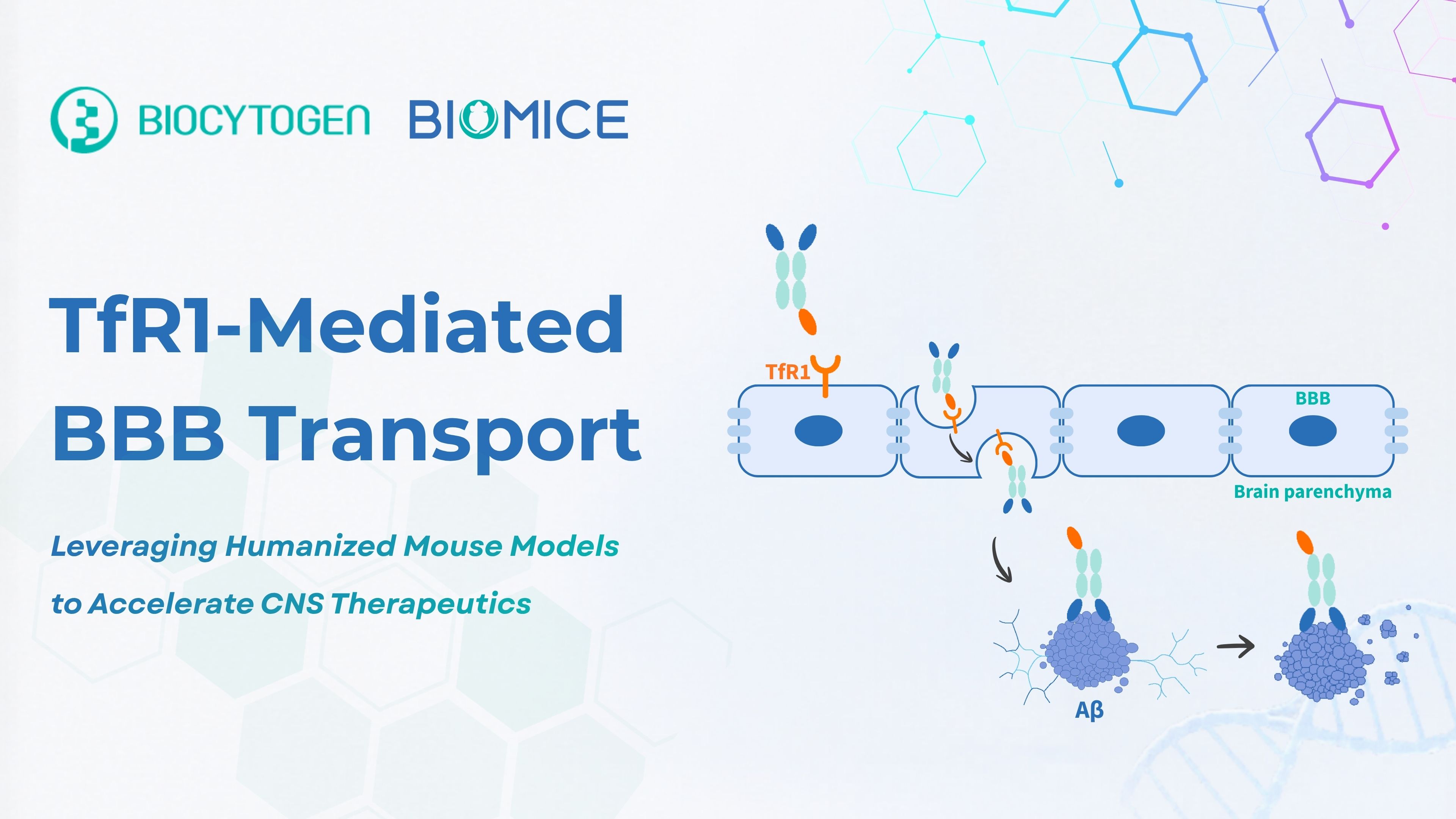 BIOCYTOGEN BIOMICE

TfR1-Mediated BBB Transport

Leveraging Humanized Mouse Models to Accelerate CNS Therapeutics

TfR1

BBB

Brain parenchyma

Aβ